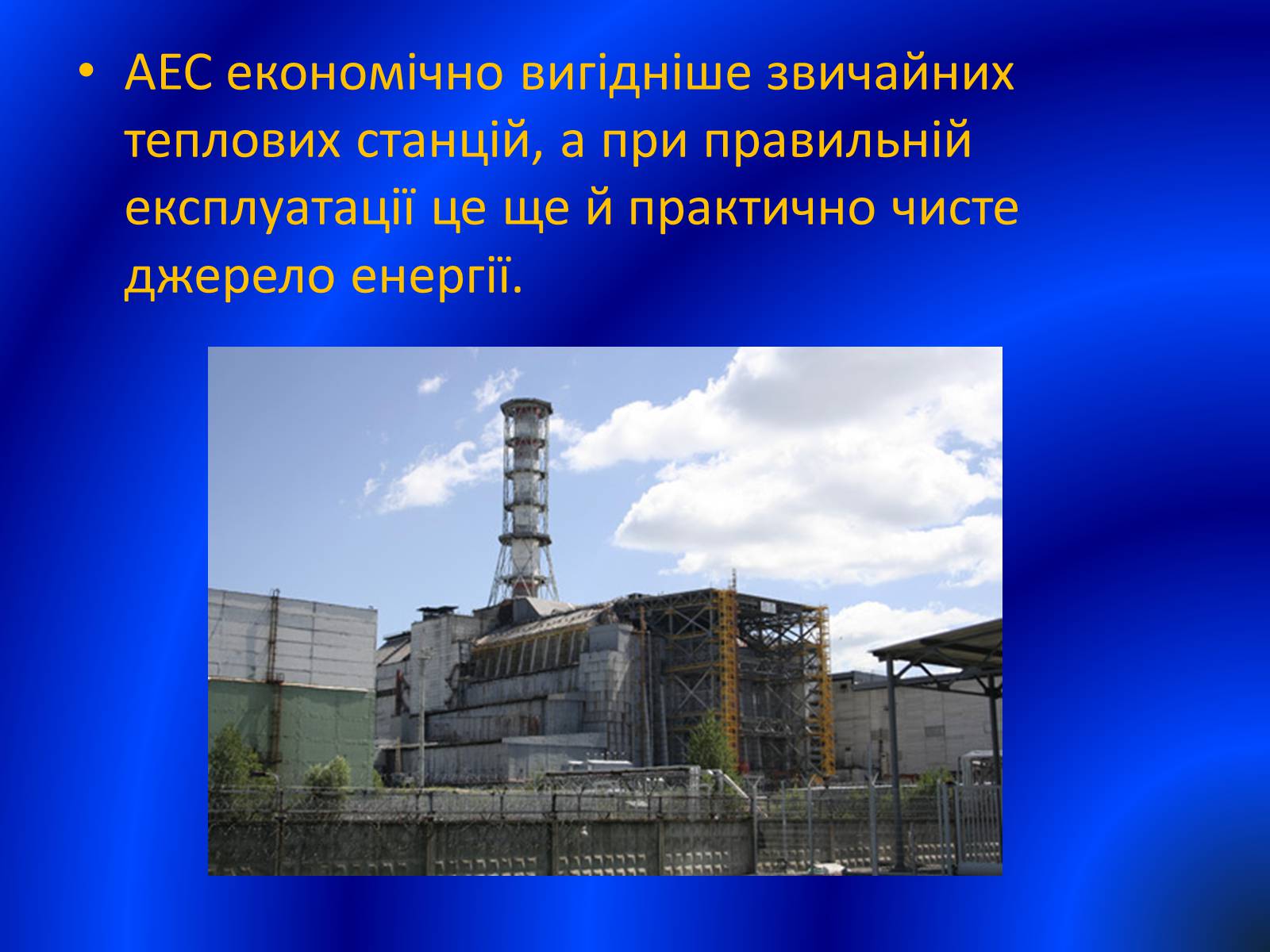 • АЕС економічно вигідніше звичайних теплових станцій, а при правильній експлуатації це ще й практично чисте джерело енергії.